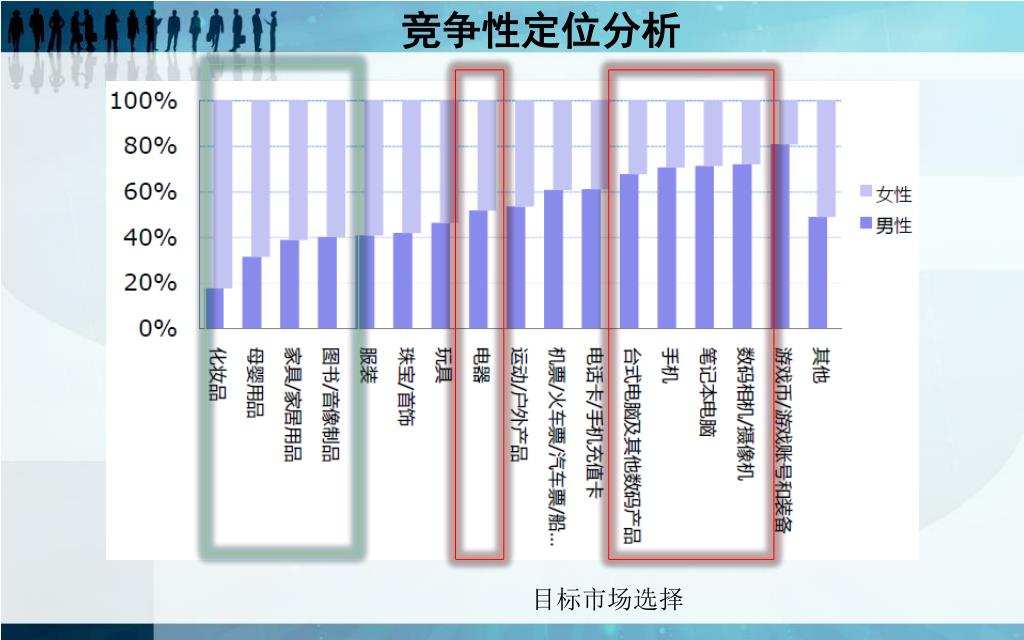 竞争性定位分析

100%
80%
60%
40%
20%
0%

女性
男性

化妆品
母婴用品
家具/家居用品
图书/音像制品
服装
珠宝/首饰
玩具
电器
运动/户外产品
机票/火车票/汽车票/船...
电话卡/手机充值卡
台式电脑及其他数码产品
手机
笔记本电脑
数码相机/摄像机
游戏币/游戏账号和装备
其他

目标市场选择